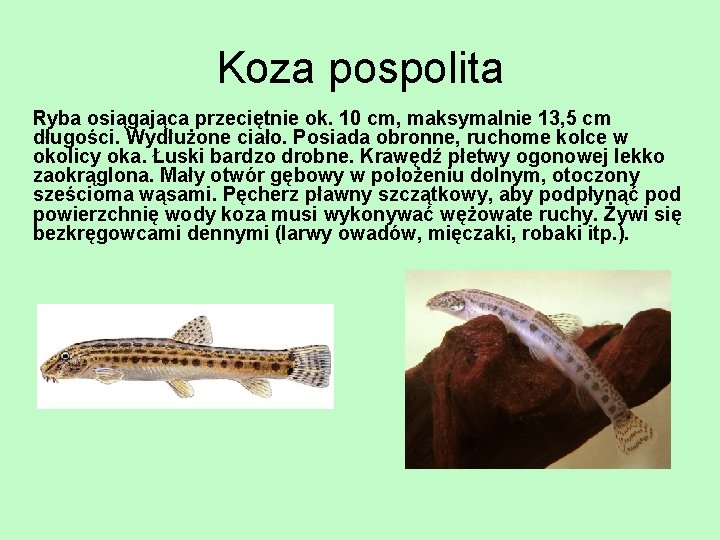 Koza pospolita

Ryba osiągająca przeciętnie ok. 10 cm, maksymalnie 13,5 cm długości. Wydłużone ciało. Posiada obronne, ruchome kolce w okolicy oka. Łuski bardzo drobne. Krawędź płetwy ogonowej lekko zaokrąglona. Mały otwór gębowy w położeniu dolnym, otoczony sześcioma wąsami. Pęcherz pławny szczątkowy, aby podpłynąć pod powierzchnię wody koza musi wykonywać wężowate ruchy. Żywi się bezkręgowcami dennymi (larwy owadów, mięczaki, robaki itp.).